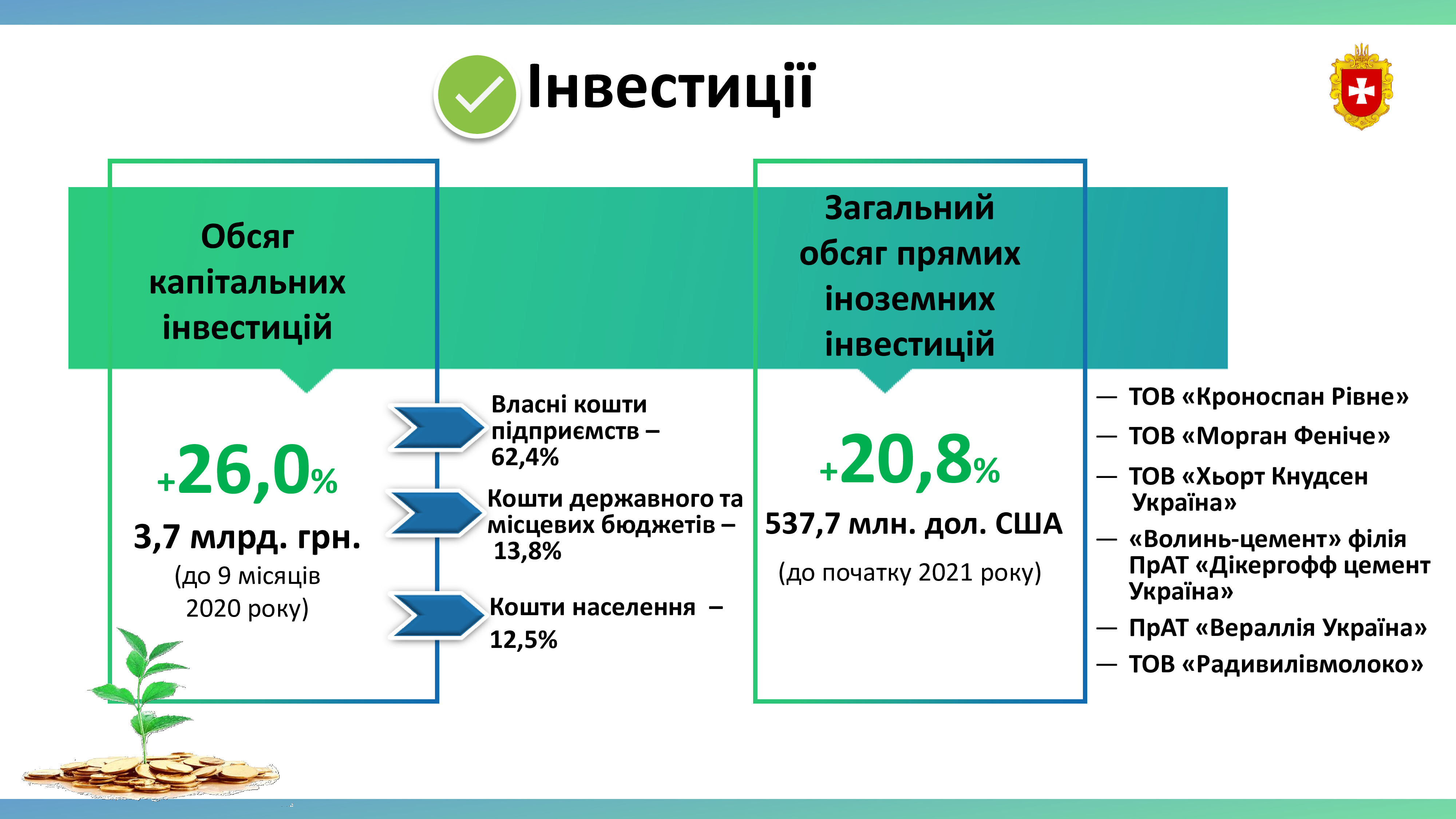 Інвестиції

Обсяг капітальних інвестицій

+26,0%

3,7 млрд. грн.

(до 9 місяців 2020 року)

Власні кошти підприємств – 62,4%

Кошти державного та місцевих бюджетів – 13,8%

Кошти населення – 12,5%

Загальний обсяг прямих іноземних інвестицій

+20,8%

537,7 млн. дол. США

(до початку 2021 року)

— ТОВ «Кроноспан Рівне»

— ТОВ «Морган Феніче»

— ТОВ «Хьорт Кнудсен Україна»

— «Волинь-цемент» філія ПрАТ «Дікергофф цемент Україна»

— ПрАТ «Вераллія Україна»

— ТОВ «Радивилівмолоко»